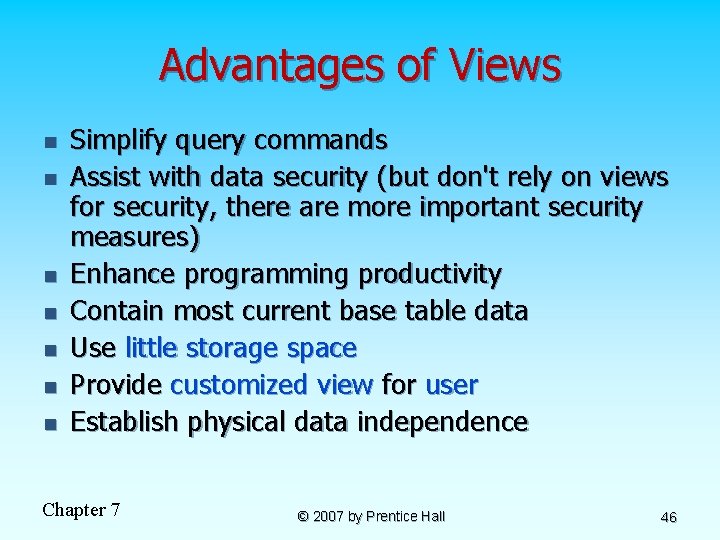 Advantages of Views

- Simplify query commands
- Assist with data security (but don't rely on views for security, there are more important security measures)
- Enhance programming productivity
- Contain most current base table data
- Use little storage space
- Provide customized view for user
- Establish physical data independence

Chapter 7

© 2007 by Prentice Hall

46